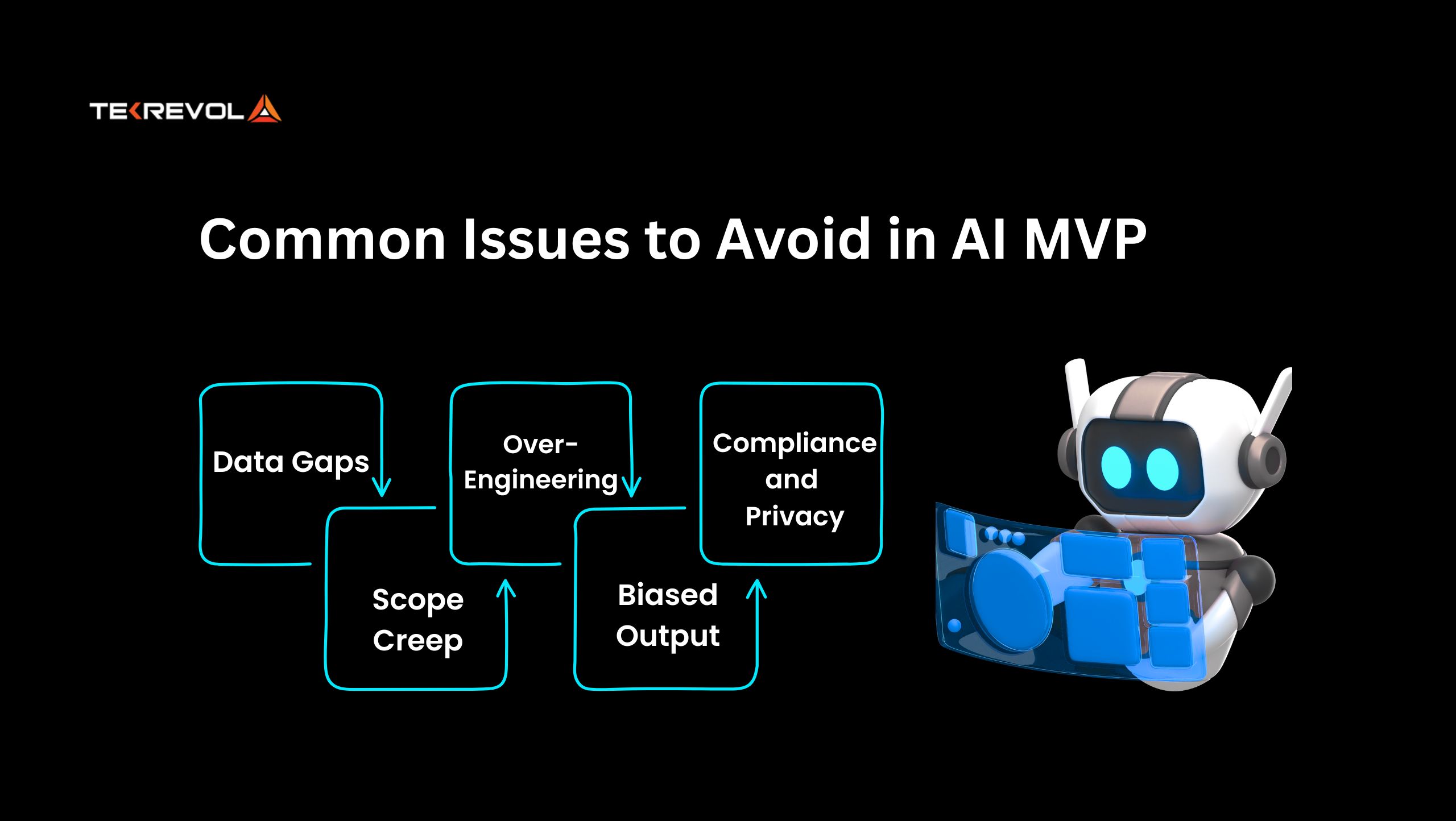 TEKREVOL

Common Issues to Avoid in AI MVP

Data Gaps

Scope Creep

Over-Engineering

Biased Output

Compliance and Privacy